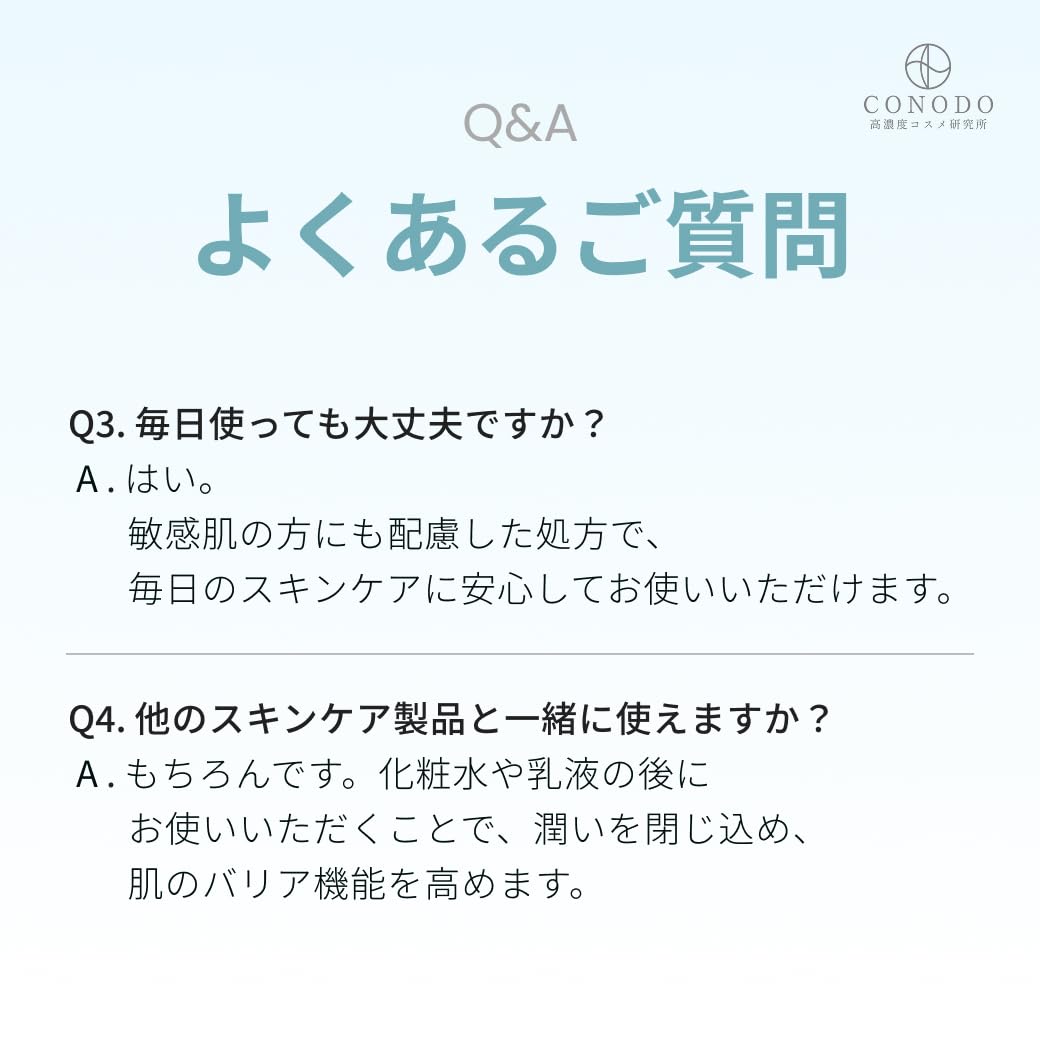 CONODO
高濃度コスメ研究所

Q&A

よくあるご質問

Q3.毎日使っても大丈夫ですか？
A.はい。
敏感肌の方にも配慮した処方で、
毎日のスキンケアに安心してお使いいただけます。

Q4.他のスキンケア製品と一緒に使えますか？
A.もちろんです。化粧水や乳液の後に
お使いいただくことで、潤いを閉じ込め、
肌のバリア機能を高めます。